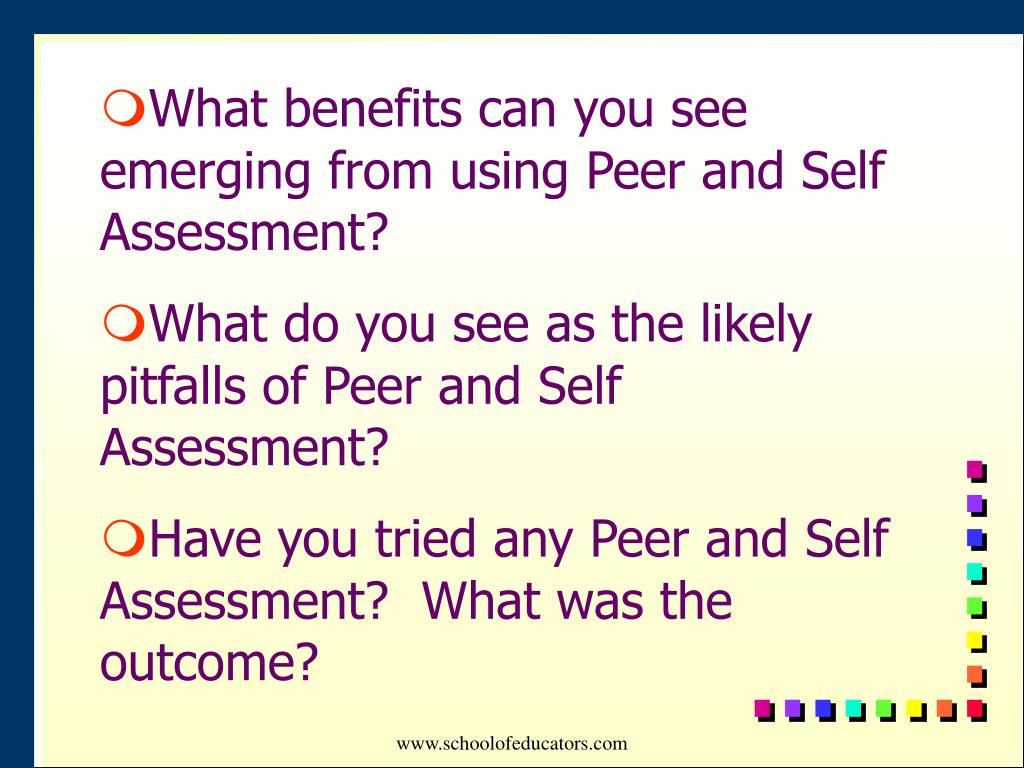 What benefits can you see emerging from using Peer and Self Assessment?

What do you see as the likely pitfalls of Peer and Self Assessment?

Have you tried any Peer and Self Assessment? What was the outcome?

www.schoolofeducators.com